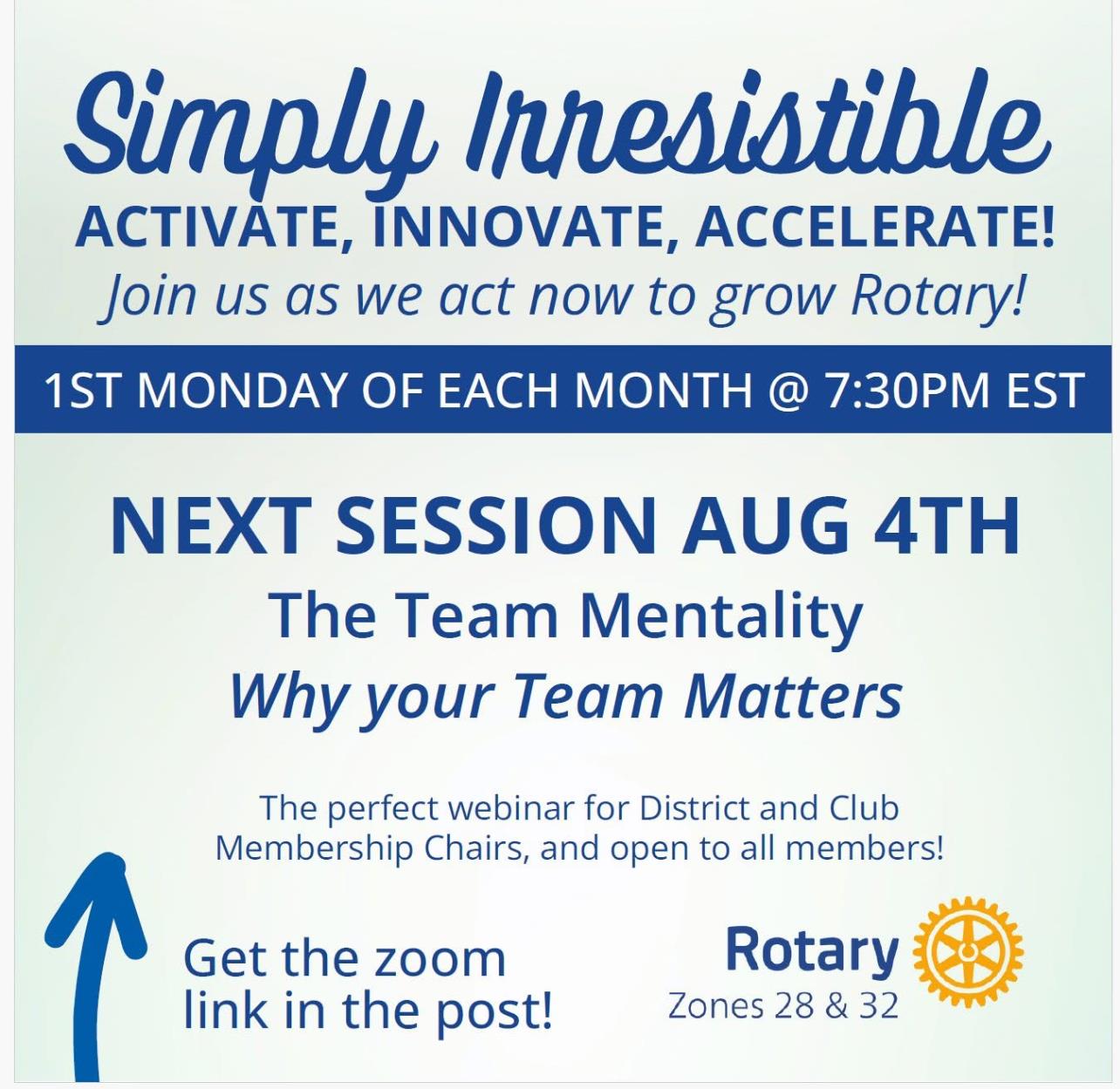 Simply Irresistible
ACTIVATE, INNOVATE, ACCELERATE!
Join us as we act now to grow Rotary!

1ST MONDAY OF EACH MONTH @ 7:30PM EST

NEXT SESSION AUG 4TH
The Team Mentality
Why your Team Matters

The perfect webinar for District and Club Membership Chairs, and open to all members!

Get the zoom link in the post!

Rotary
Zones 28 & 32